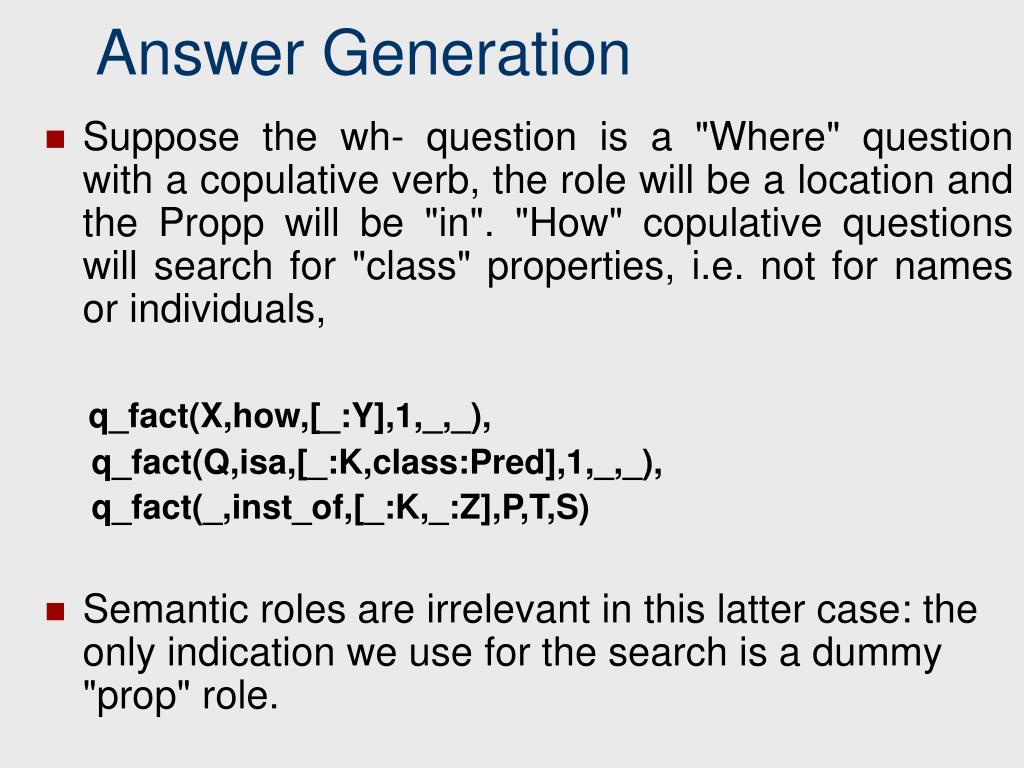 Answer Generation

Suppose the wh- question is a "Where" question with a copulative verb, the role will be a location and the Propp will be "in". "How" copulative questions will search for "class" properties, i.e. not for names or individuals,

q_fact(X,how,[_:Y],1,_,_),
q_fact(Q,isa,[_:K,class:Pred],1,_,_),
q_fact(_,inst_of,[_:K,_:Z],P,T,S)

Semantic roles are irrelevant in this latter case: the only indication we use for the search is a dummy "prop" role.